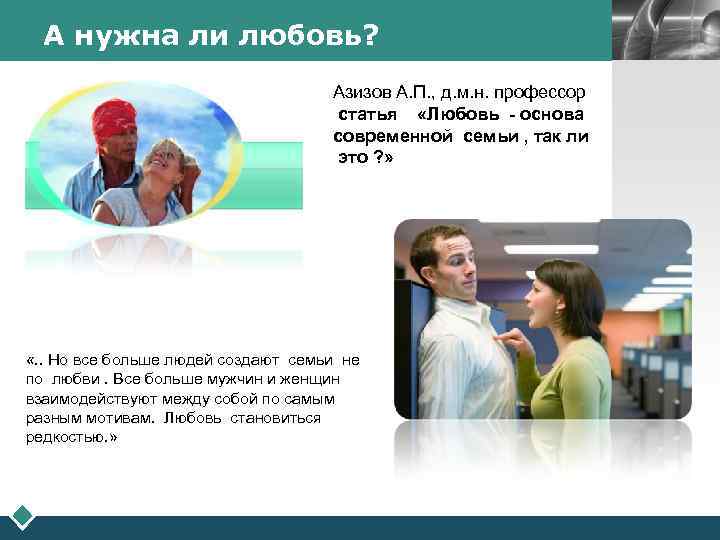 А нужна ли любовь?

Азизов А.П., д.м.н. профессор статья «Любовь - основа современной семьи , так ли это ?»

«.. Но все больше людей создают семьи не по любви . Все больше мужчин и женщин взаимодействуют между собой по самым разным мотивам. Любовь становиться редкостью.»